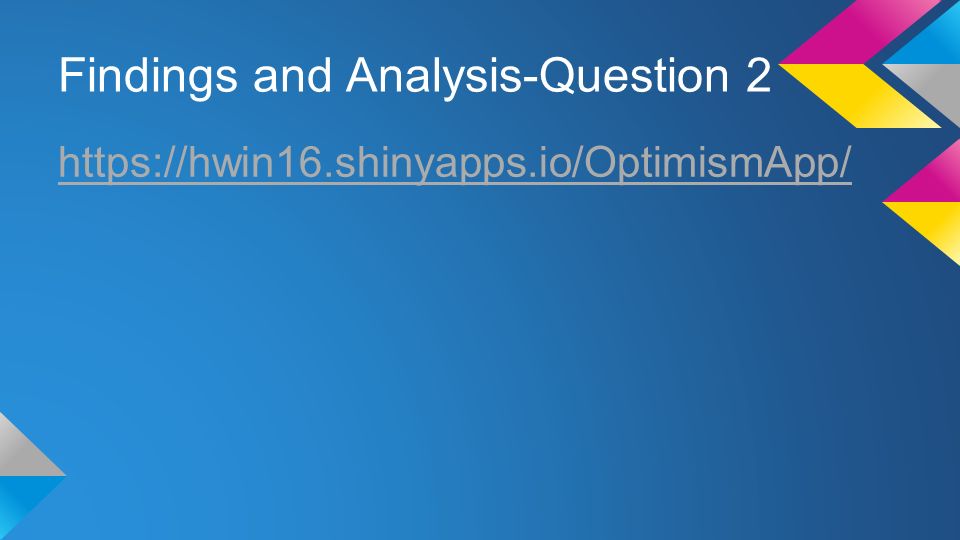 Findings and Analysis-Question 2

https://hwin16.shinyapps.io/OptimismApp/